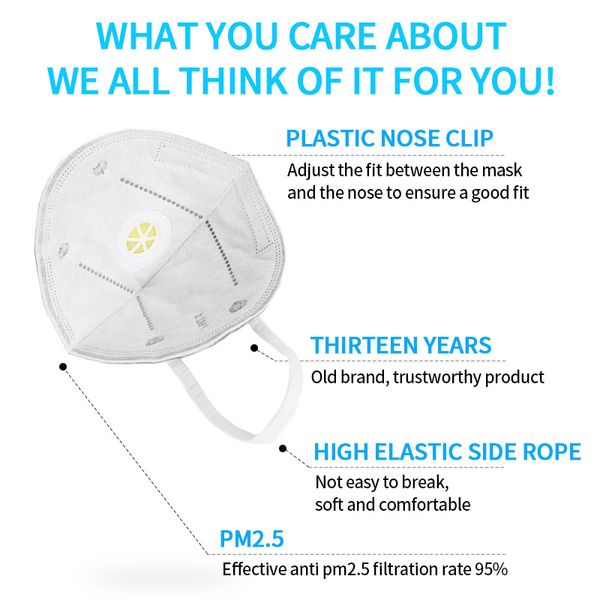 WHAT YOU CARE ABOUT
WE ALL THINK OF IT FOR YOU!

PLASTIC NOSE CLIP
Adjust the fit between the mask and the nose to ensure a good fit

THIRTEEN YEARS
Old brand, trustworthy product

HIGH ELASTIC SIDE ROPE
Not easy to break,
soft and comfortable

PM2.5
Effective anti pm2.5 filtration rate 95%